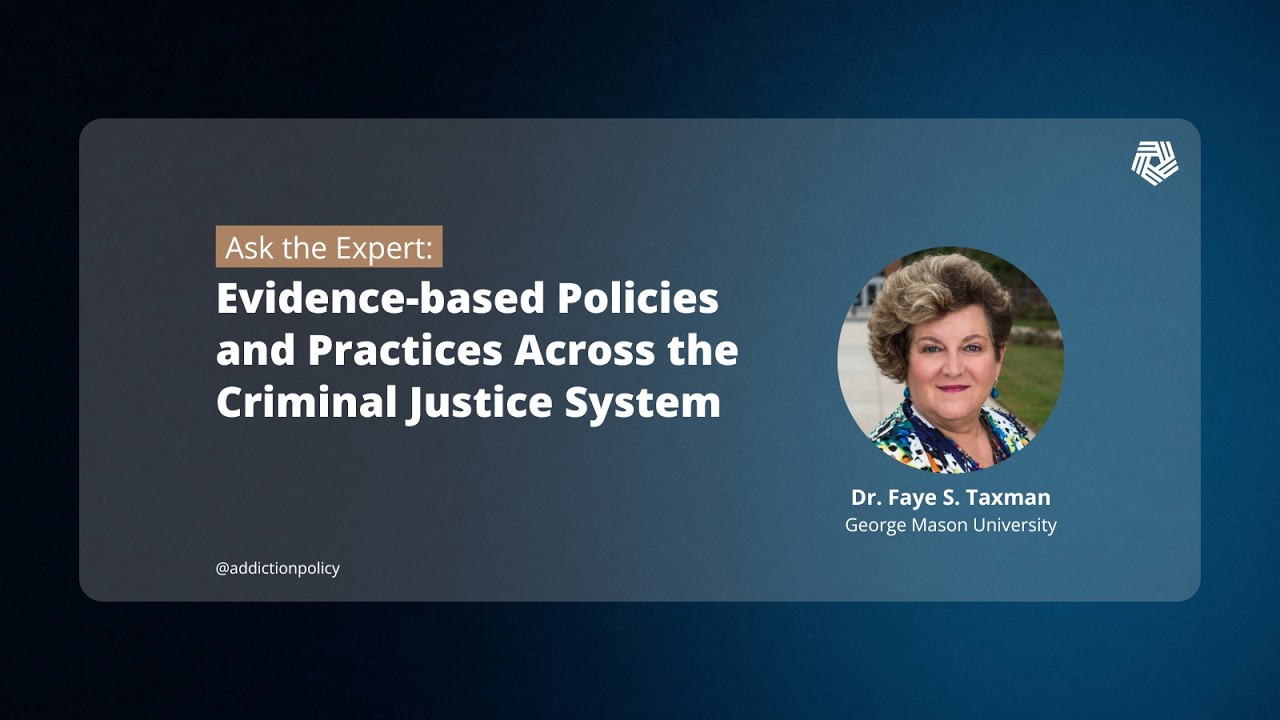 Ask the Expert:
Evidence-based Policies and Practices Across the Criminal Justice System

Dr. Faye S. Taxman
George Mason University

@addictionpolicy